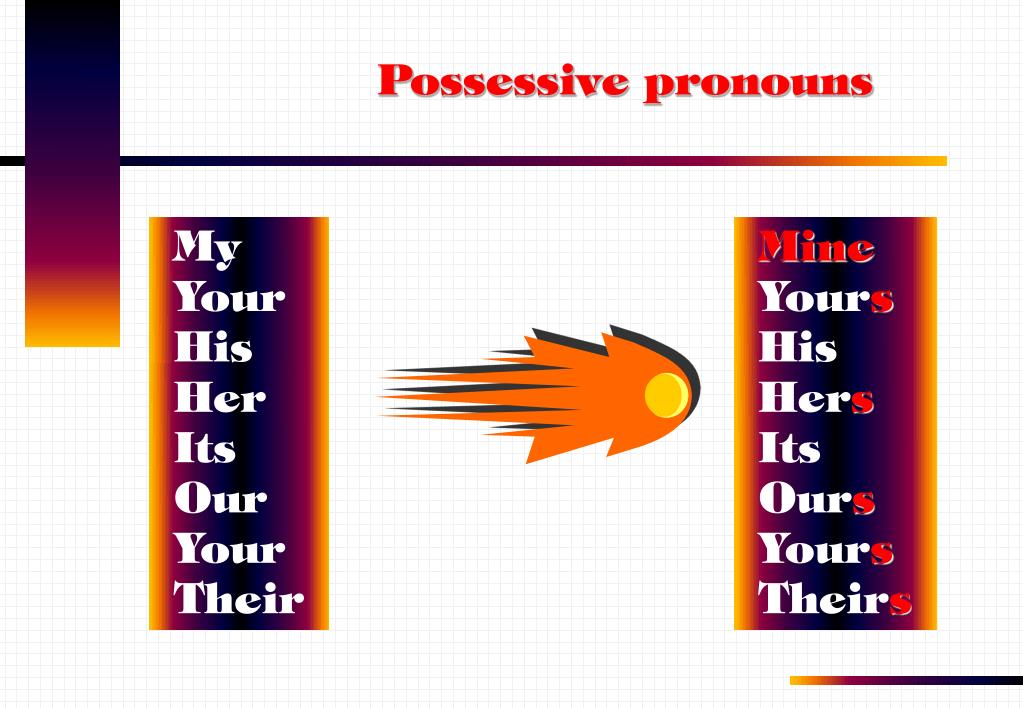 Possessive pronouns

My
Your
His
Her
Its
Our
Your
Their

Mine
Yours
His
Hers
Its
Ours
Yours
Theirs